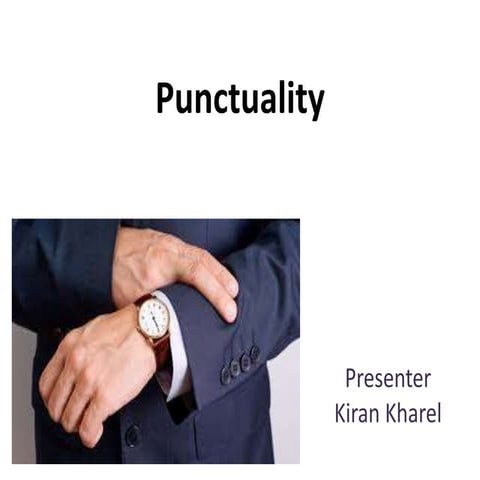 Punctuality

Presenter
Kiran Kharel